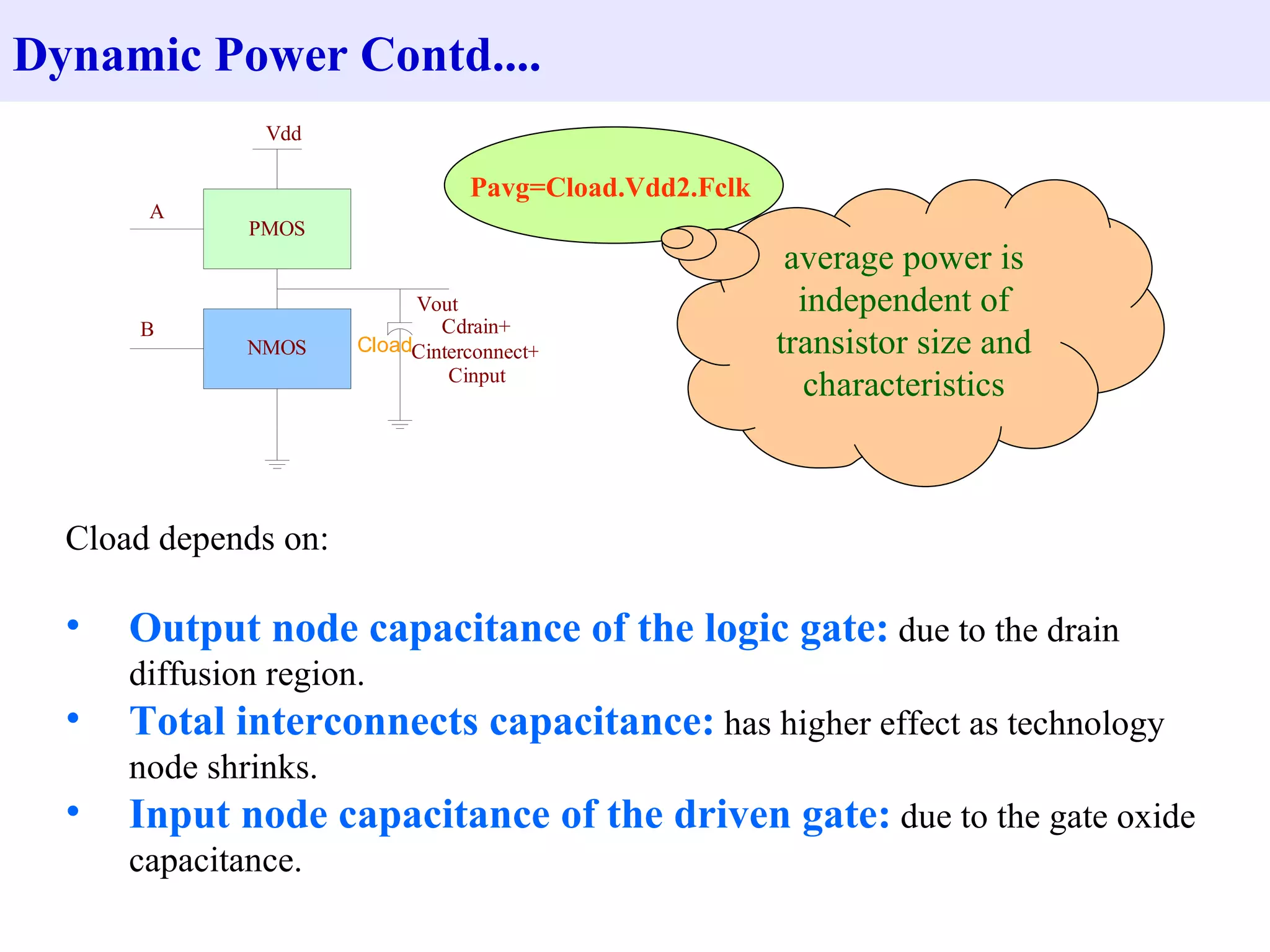 Dynamic Power Contd....

Vdd

A

PMOS

B

NMOS

Vout

Cload

Cdrain+ Cinterconnect+ Cinput

Pavg=Cload.Vdd2.Fclk

average power is independent of transistor size and characteristics

Cload depends on:

• Output node capacitance of the logic gate: due to the drain diffusion region.
• Total interconnects capacitance: has higher effect as technology node shrinks.
• Input node capacitance of the driven gate: due to the gate oxide capacitance.